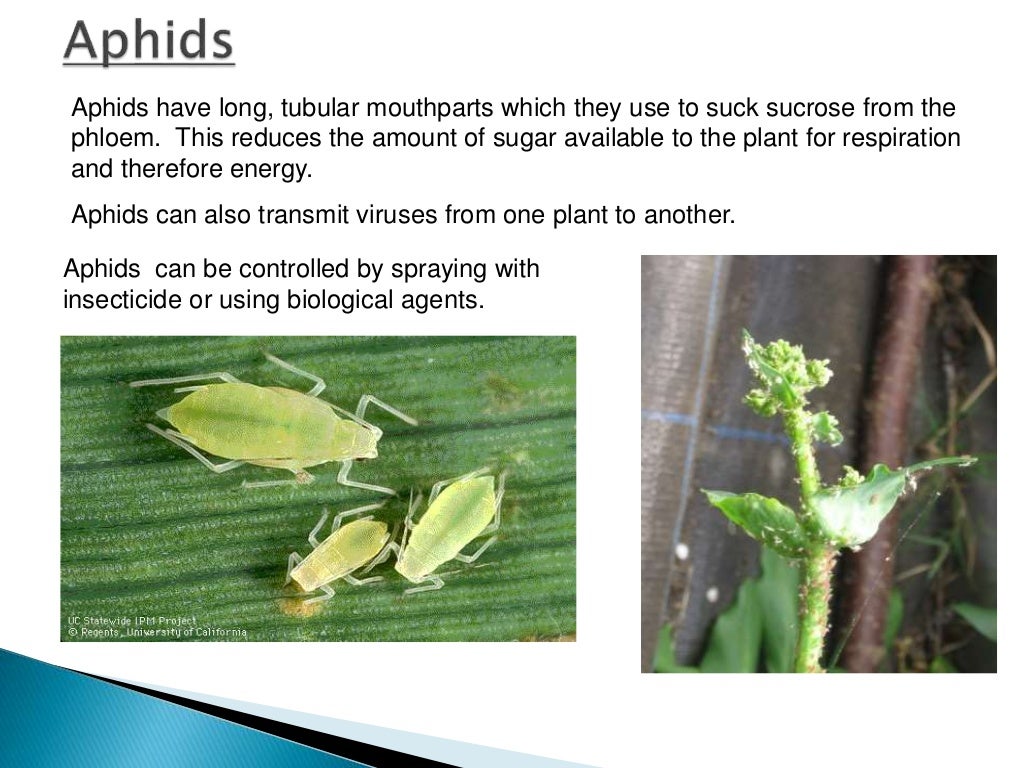 Aphids

Aphids have long, tubular mouthparts which they use to suck sucrose from the phloem. This reduces the amount of sugar available to the plant for respiration and therefore energy.

Aphids can also transmit viruses from one plant to another.

Aphids can be controlled by spraying with insecticide or using biological agents.

UC Statewide IPM Project
© Regents, University of California